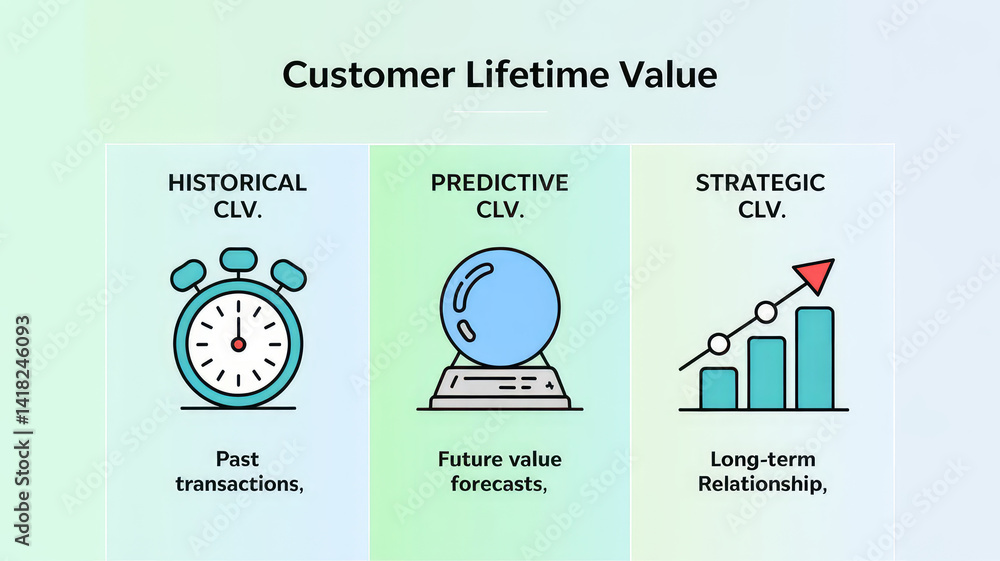 Customer Lifetime Value

HISTORICAL CLV.

Past transactions,

PREDICTIVE CLV.

Future value forecasts,

STRATEGIC CLV.

Long-term Relationship,

Adobe Stock | #1418246093